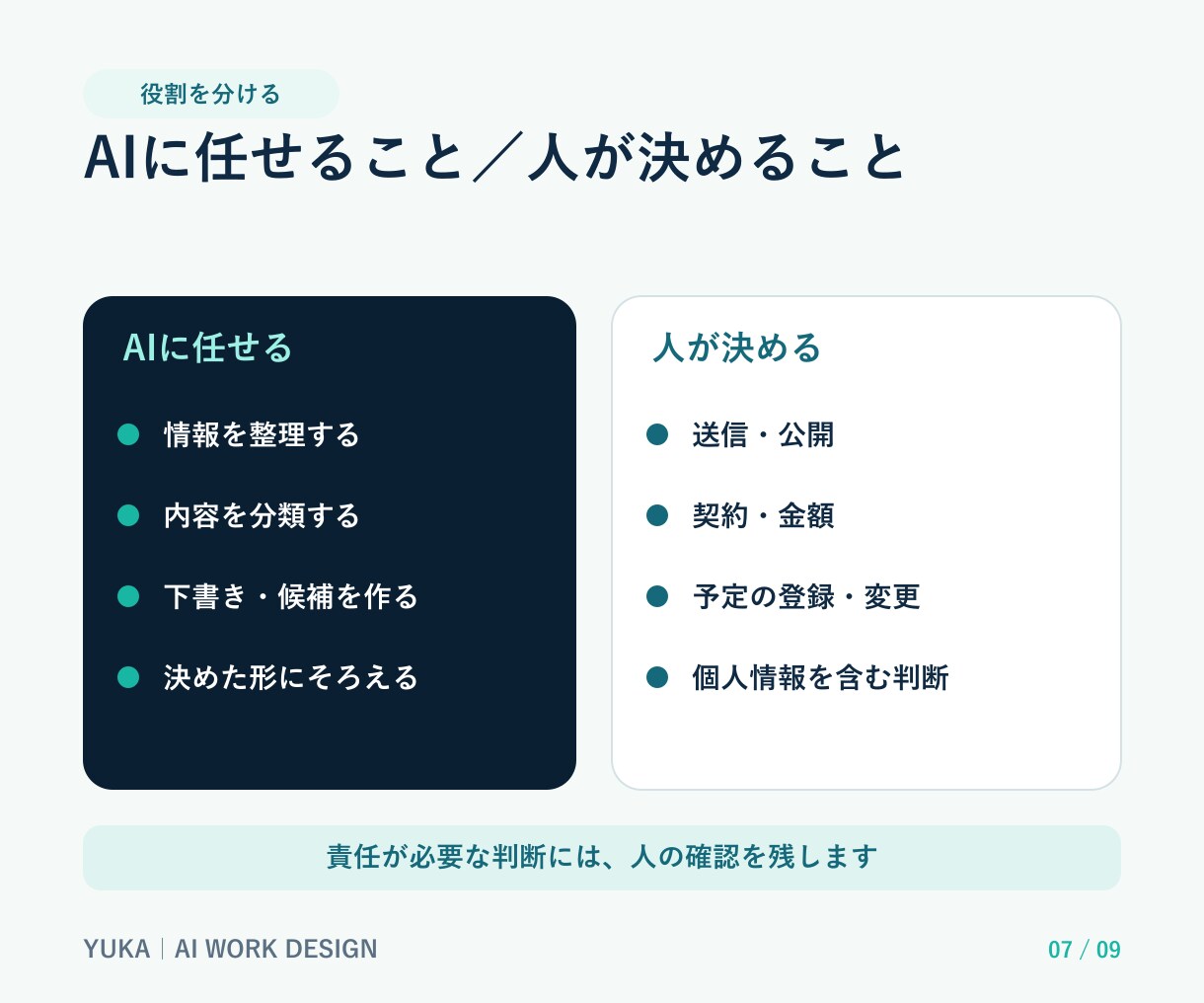 役割を分ける

AIに任せること／人が決めること

AIに任せる

• 情報を整理する
• 内容を分類する
• 下書き・候補を作る
• 決めた形にそろえる

人が決める

• 送信・公開
• 契約・金額
• 予定の登録・変更
• 個人情報を含む判断

責任が必要な判断には、人の確認を残します

YUKA | AI WORK DESIGN

07 / 09